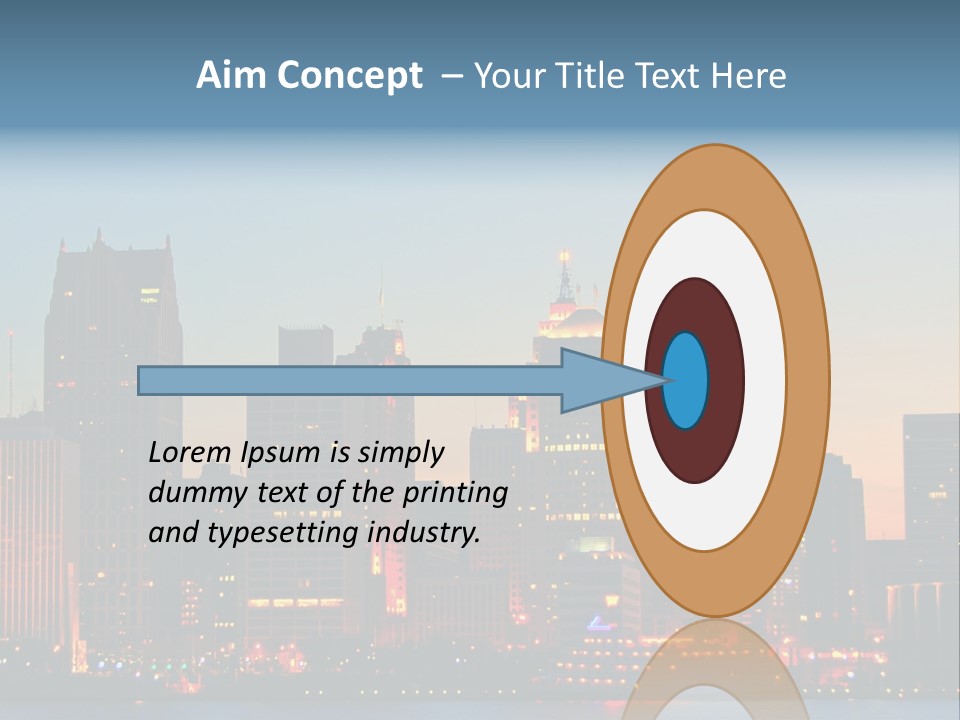 Aim Concept – Your Title Text Here

Lorem Ipsum is simply dummy text of the printing and typesetting industry.